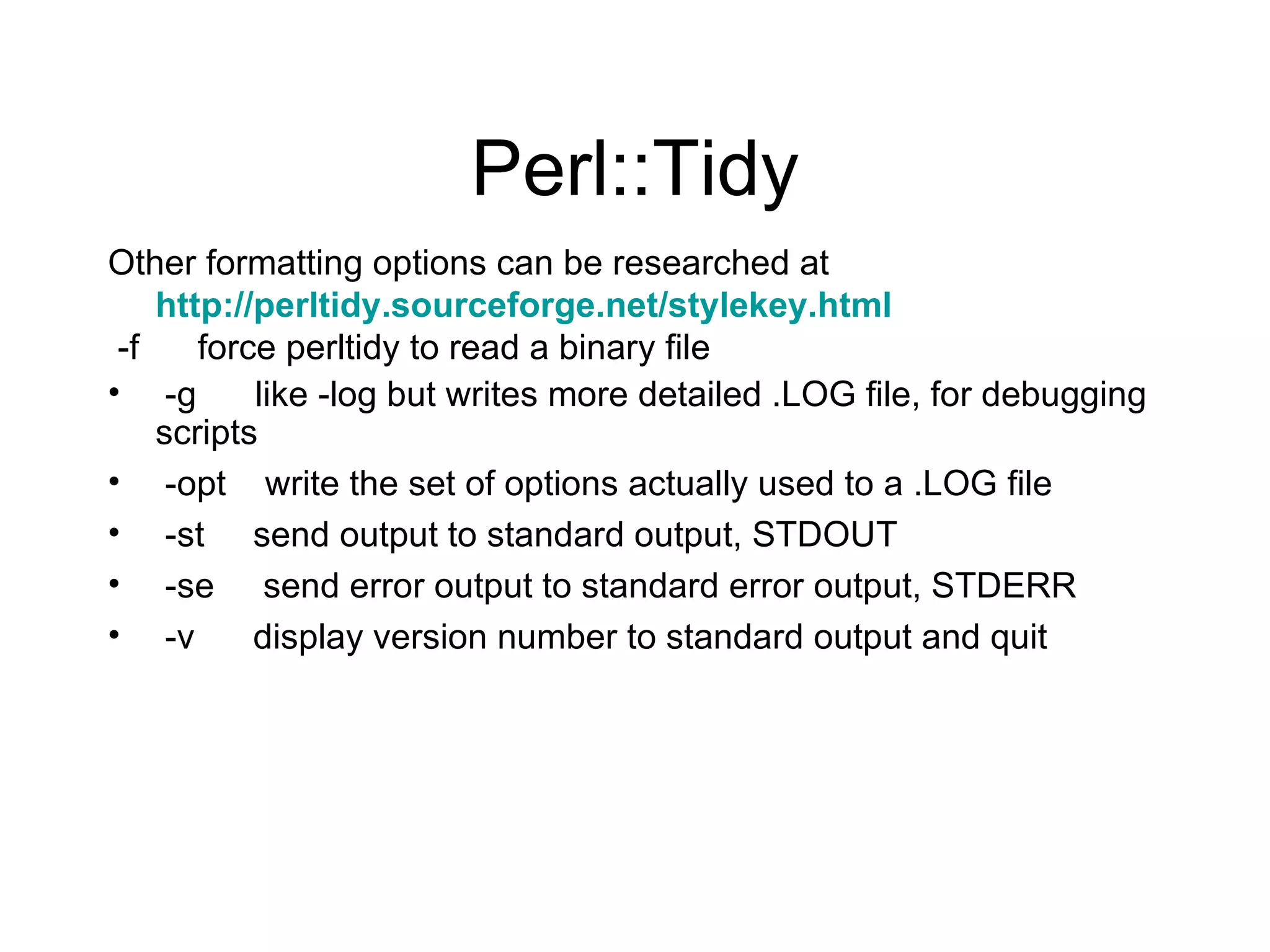 Perl::Tidy

Other formatting options can be researched at http://perltidy.sourceforge.net/stylekey.html

-f force perltidy to read a binary file

• -g like -log but writes more detailed .LOG file, for debugging scripts
• -opt write the set of options actually used to a .LOG file
• -st send output to standard output, STDOUT
• -se send error output to standard error output, STDERR
• -v display version number to standard output and quit